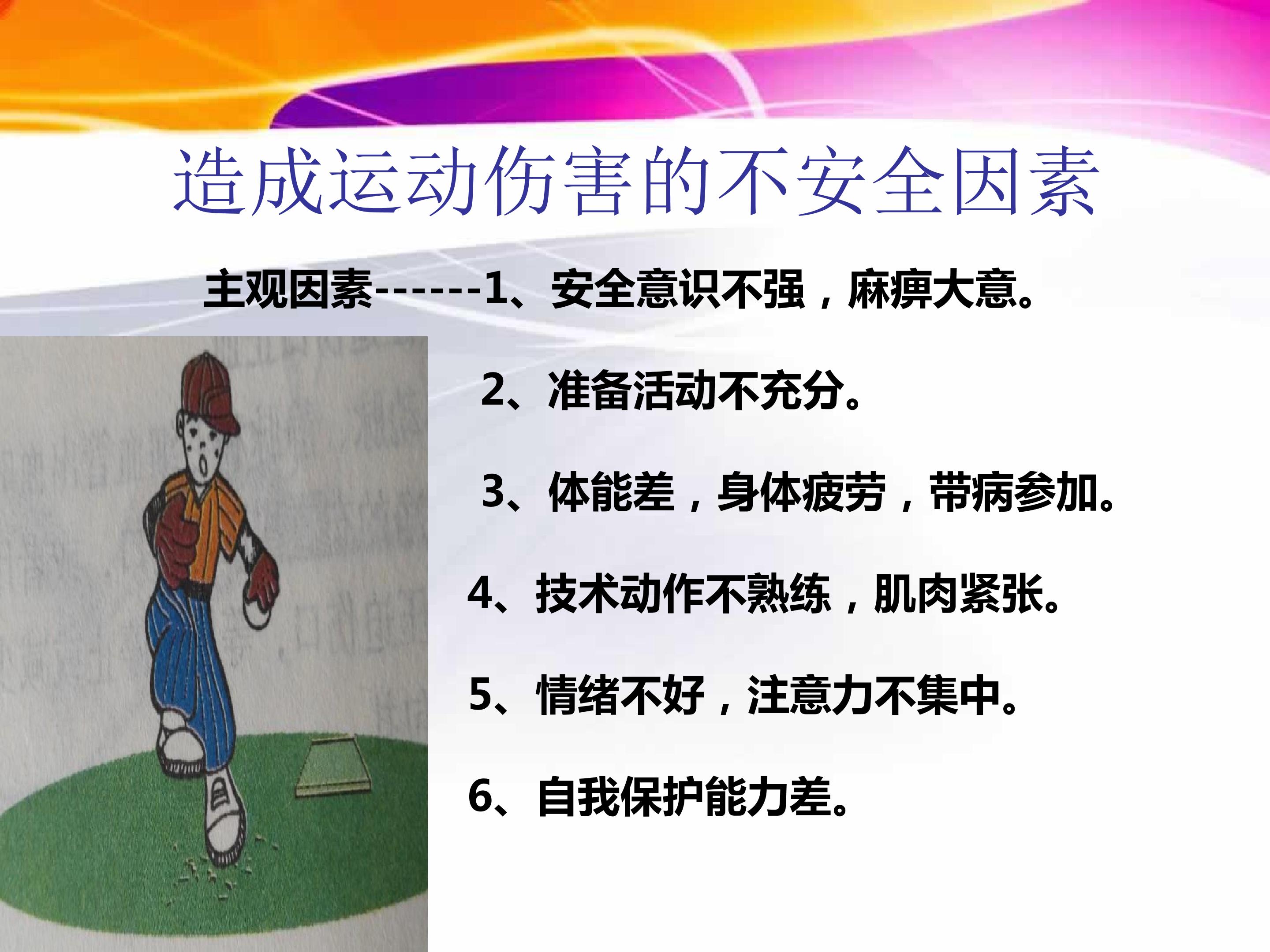 造成运动伤害的不安全因素

主观因素------1、安全意识不强，麻痹大意。

2、准备活动不充分。

3、体能差，身体疲劳，带病参加。

4、技术动作不熟练，肌肉紧张。

5、情绪不好，注意力不集中。

6、自我保护能力差。